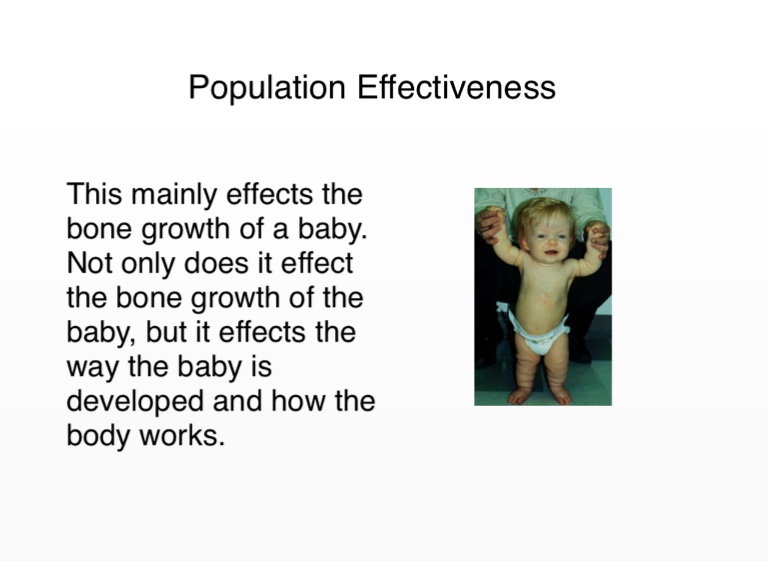 Population Effectiveness

This mainly effects the bone growth of a baby. Not only does it effect the bone growth of the baby, but it effects the way the baby is developed and how the body works.